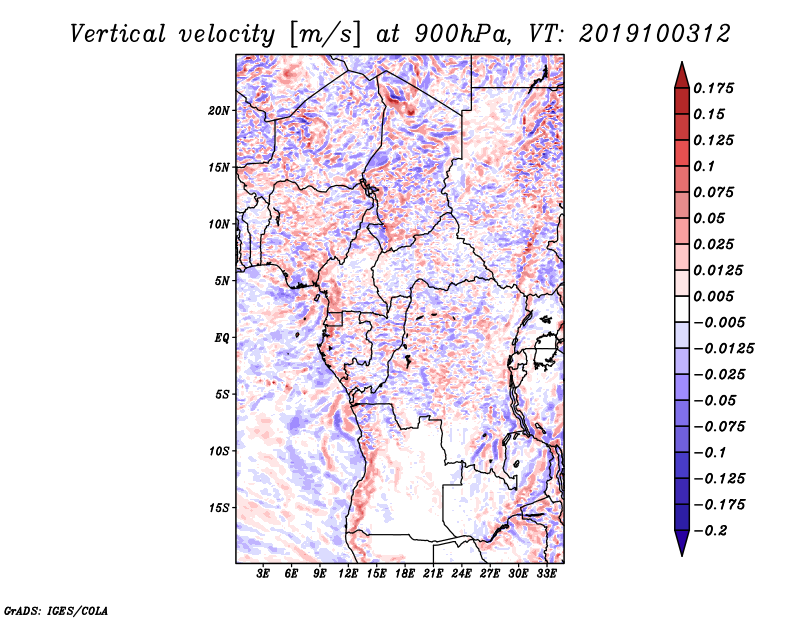 Vertical velocity [m/s] at 900hPa, VT: 2019100312

20N
15N
10N
5N
EQ
5S
10S
15S

3E 6E 9E 12E 15E 18E 21E 24E 27E 30E 33E

0.175
0.15
0.125
0.1
0.075
0.05
0.025
0.0125
0.005
−0.005
−0.0125
−0.025
−0.05
−0.075
−0.1
−0.125
−0.175
−0.2

GrADS: IGES/COLA